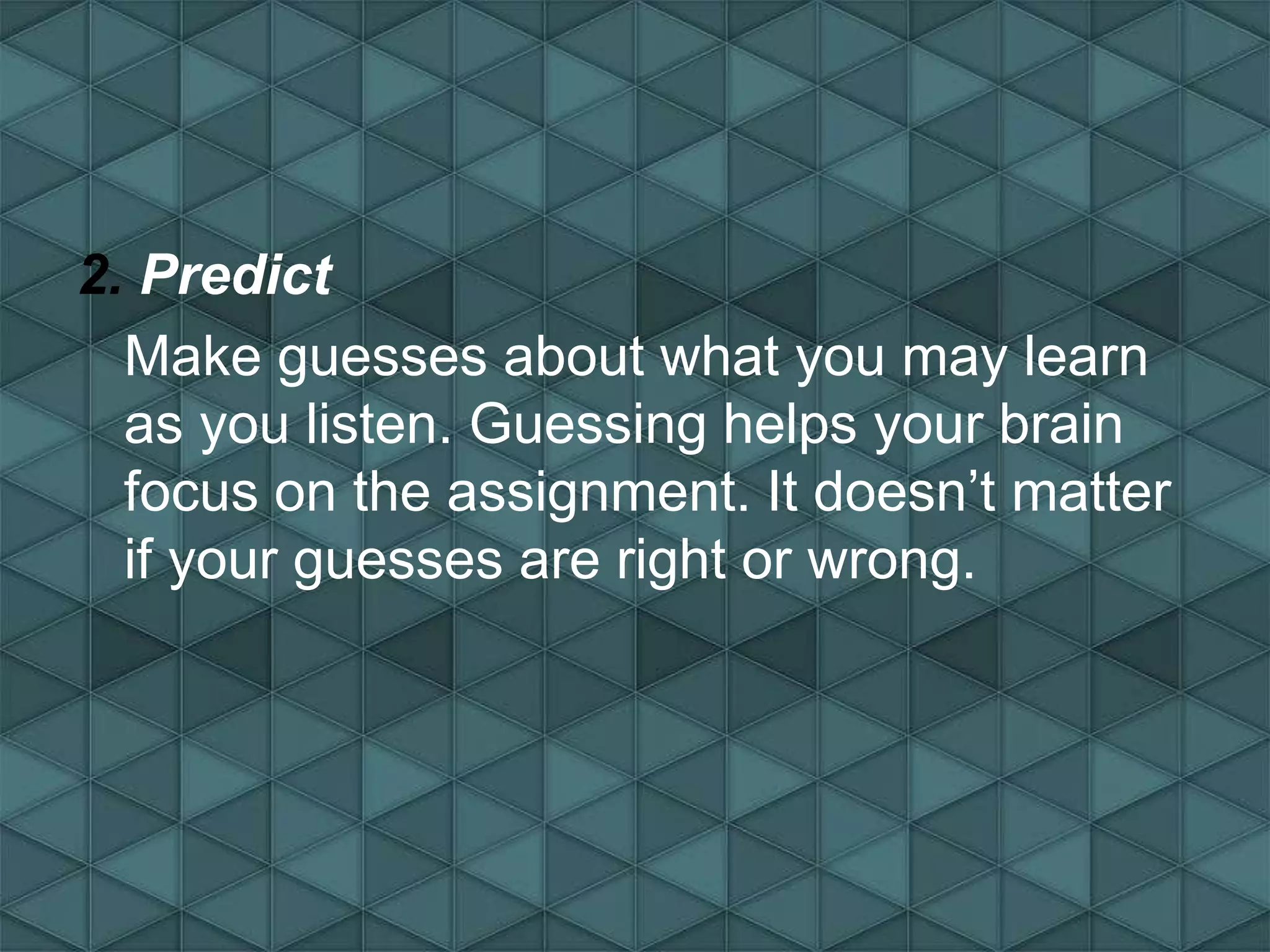 2. Predict

Make guesses about what you may learn as you listen. Guessing helps your brain focus on the assignment. It doesn’t matter if your guesses are right or wrong.